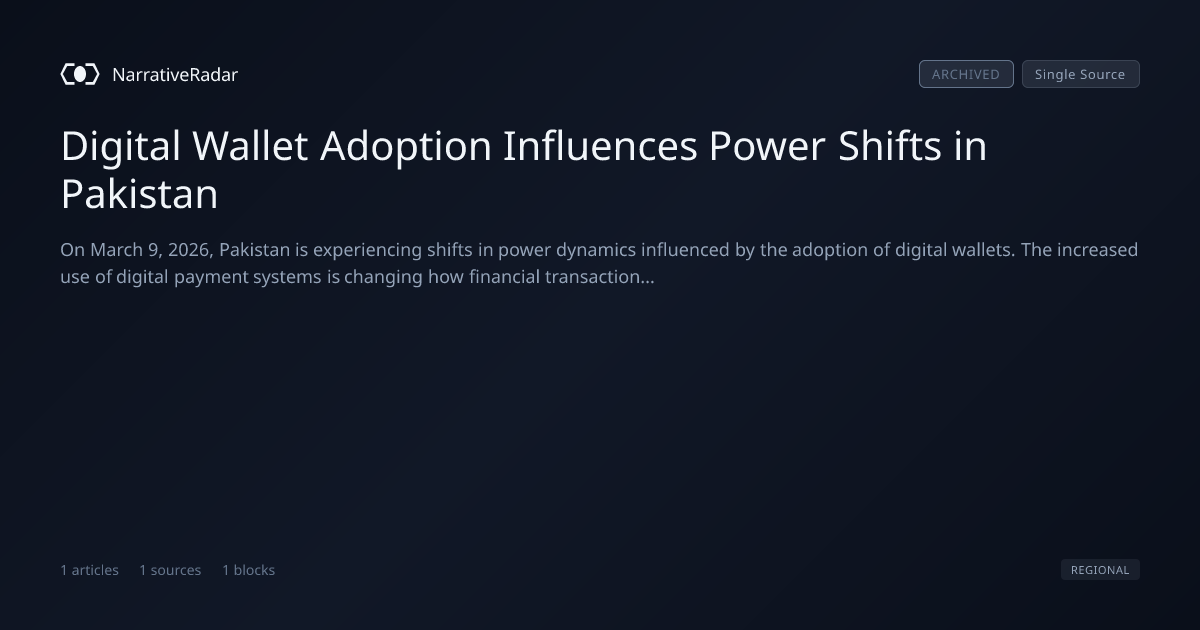 NarrativeRadar

ARCHIVED Single Source

Digital Wallet Adoption Influences Power Shifts in Pakistan

On March 9, 2026, Pakistan is experiencing shifts in power dynamics influenced by the adoption of digital wallets. The increased use of digital payment systems is changing how financial transaction...

1 articles 1 sources 1 blocks

REGIONAL